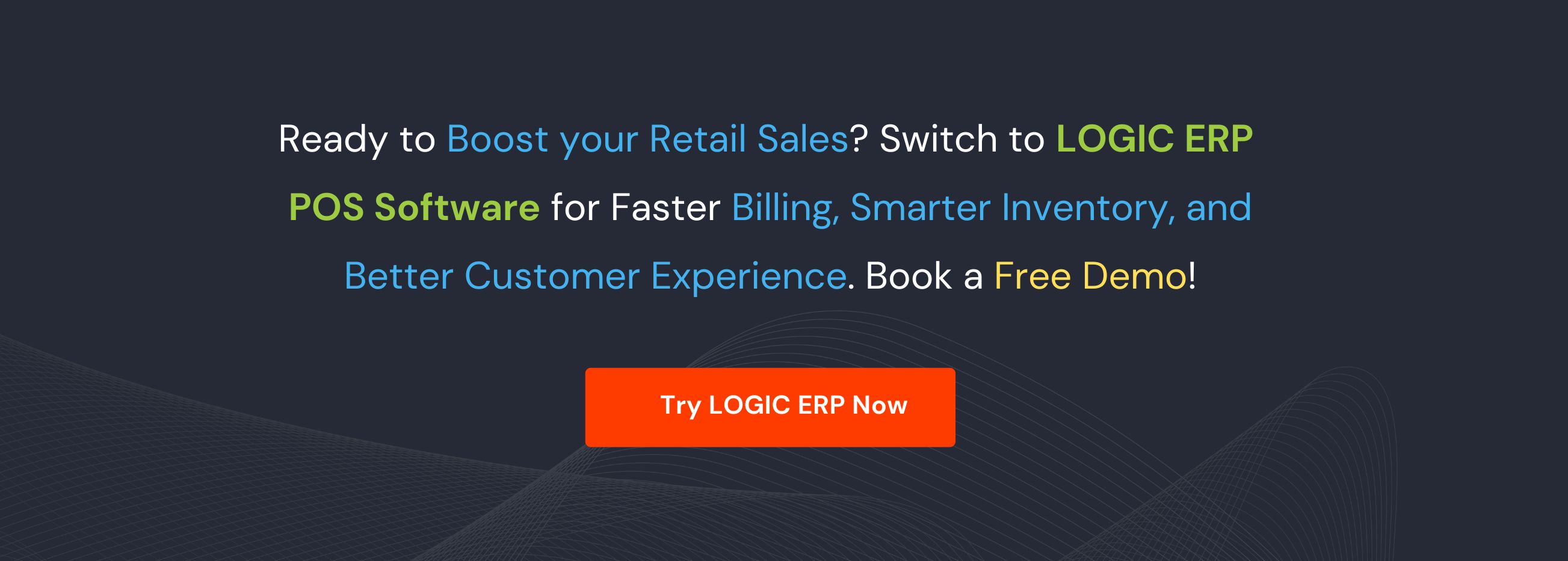 Ready to Boost your Retail Sales? Switch to LOGIC ERP POS Software for Faster Billing, Smarter Inventory, and Better Customer Experience. Book a Free Demo!

Try LOGIC ERP Now